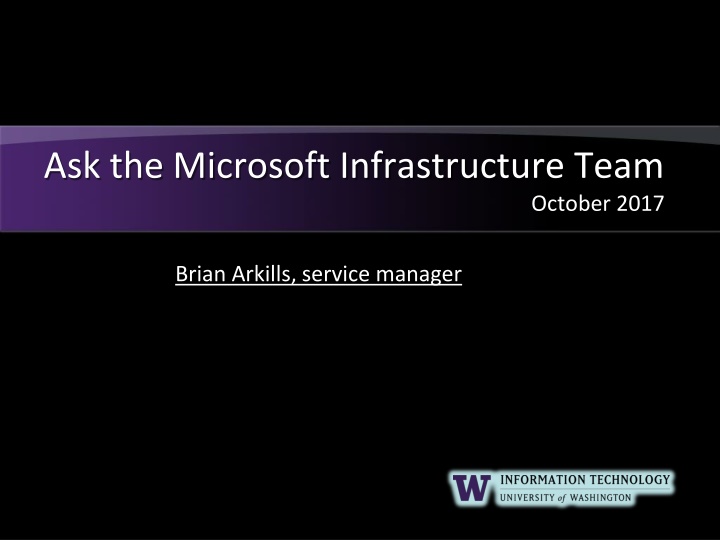 Ask the Microsoft Infrastructure Team
October 2017

Brian Arkills, service manager

W INFORMATION TECHNOLOGY
UNIVERSITY of WASHINGTON